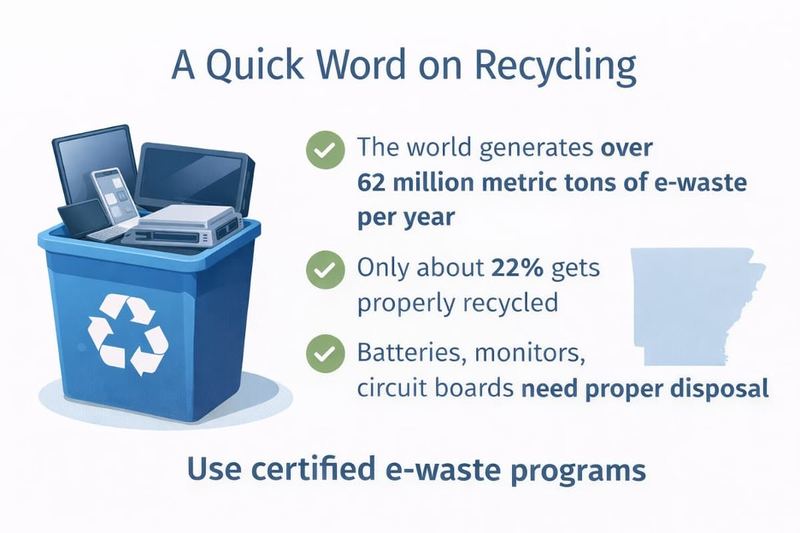 A Quick Word on Recycling

The world generates over 62 million metric tons of e-waste per year

Only about 22% gets properly recycled

Batteries, monitors, circuit boards need proper disposal

Use certified e-waste programs